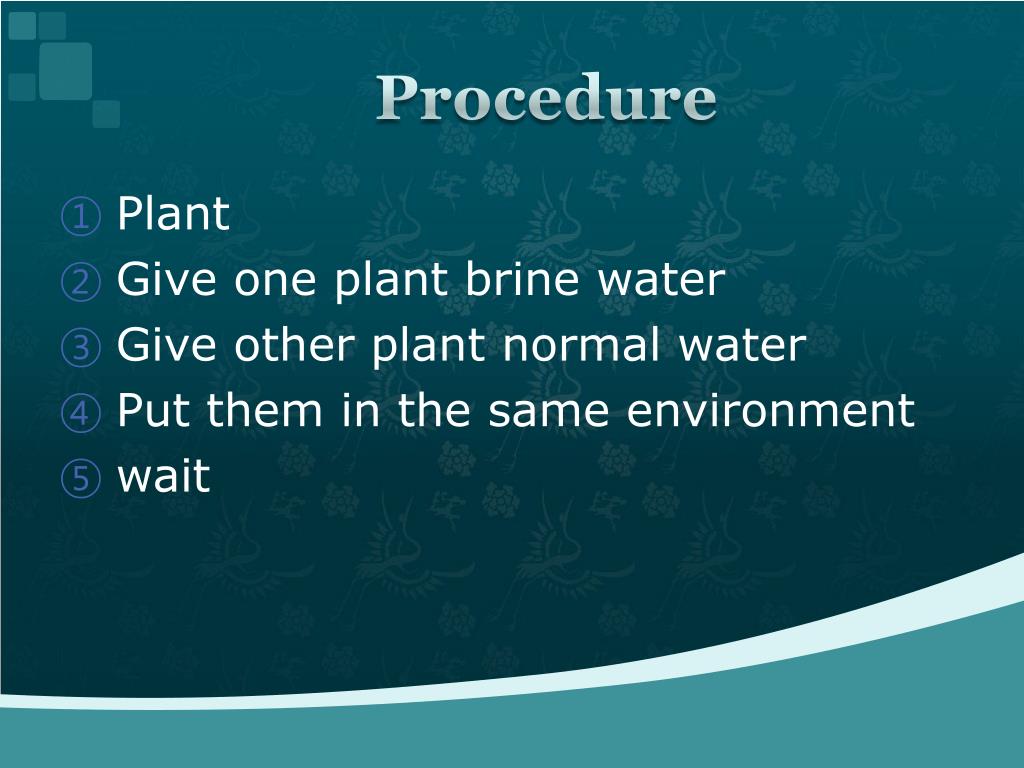 Procedure

① Plant
② Give one plant brine water
③ Give other plant normal water
④ Put them in the same environment
⑤ wait